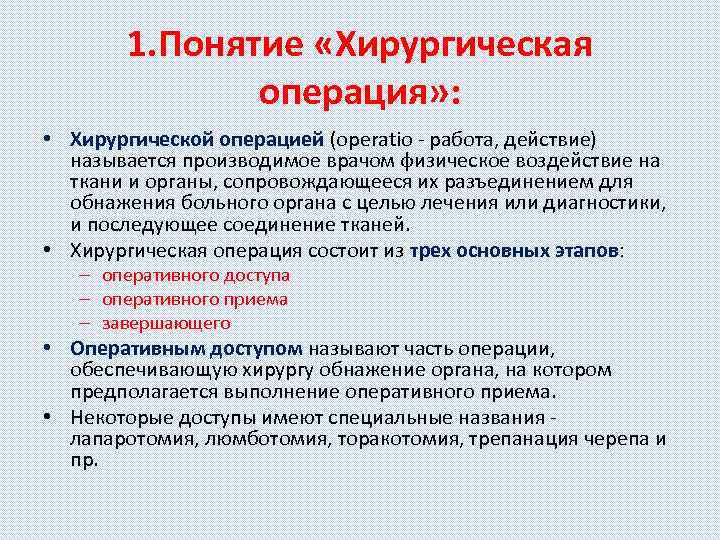 1.Понятие «Хирургическая операция»:

• Хирургической операцией (operatio - работа, действие) называется производимое врачом физическое воздействие на ткани и органы, сопровождающееся их разъединением для обнажения больного органа с целью лечения или диагностики, и последующее соединение тканей.
• Хирургическая операция состоит из трех основных этапов:
– оперативного доступа
– оперативного приема
– завершающего
• Оперативным доступом называют часть операции, обеспечивающую хирургу обнажение органа, на котором предполагается выполнение оперативного приема.
• Некоторые доступы имеют специальные названия - лапаротомия, люмботомия, торакотомия, трепанация черепа и пр.